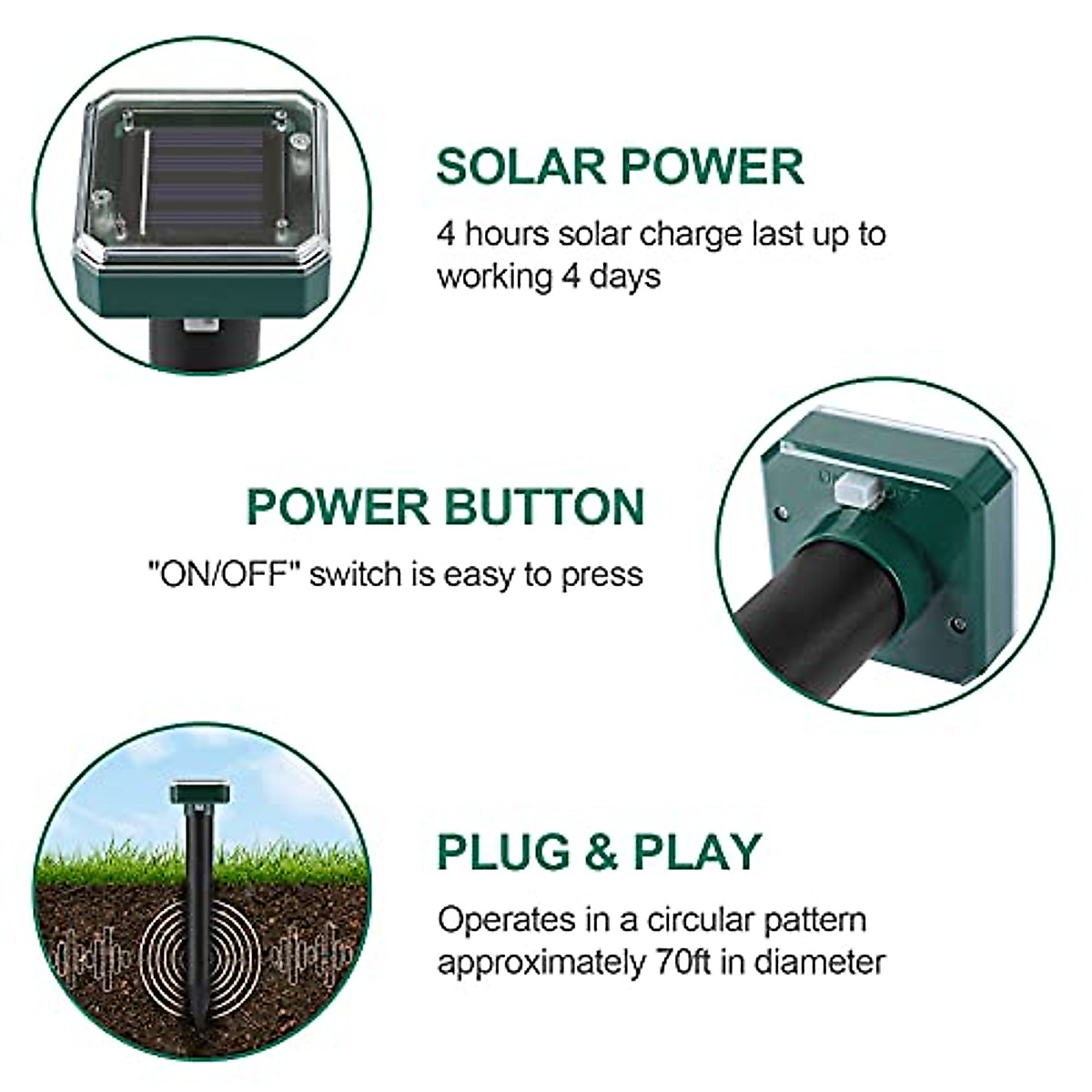 SOLAR POWER

4 hours solar charge last up to working 4 days

POWER BUTTON

"ON/OFF" switch is easy to press

PLUG & PLAY

Operates in a circular pattern approximately 70ft in diameter